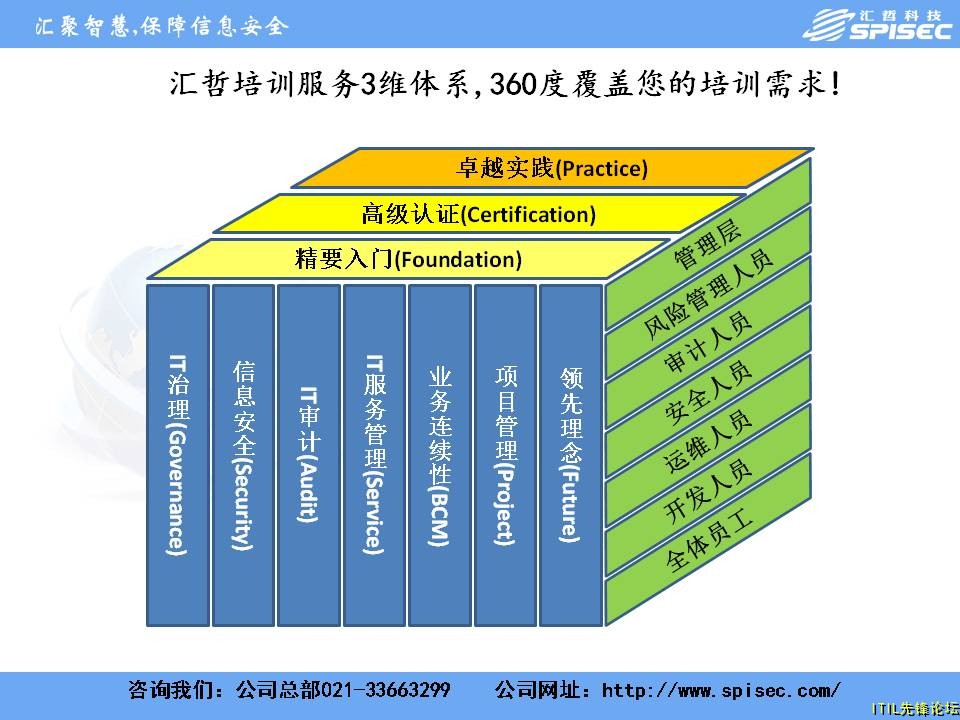 汇聚智慧,保障信息安全

汇哲科技
SPISEC

汇哲培训服务3维体系,360度覆盖您的培训需求!

卓越实践(Practice)

高级认证(Certification)

精要入门(Foundation)

IT治理(Governance)

信息安全(Security)

IT审计(Audit)

IT服务管理(Service)

业务连续性(BCM)

项目管理(Project)

领先理念(Future)

管理层

风险管理人员

审计人员

安全人员

运维人员

开发人员

全体员工

咨询我们:公司总部021-33663299　　公司网址:http://www.spisec.com/

ITIL先锋论坛